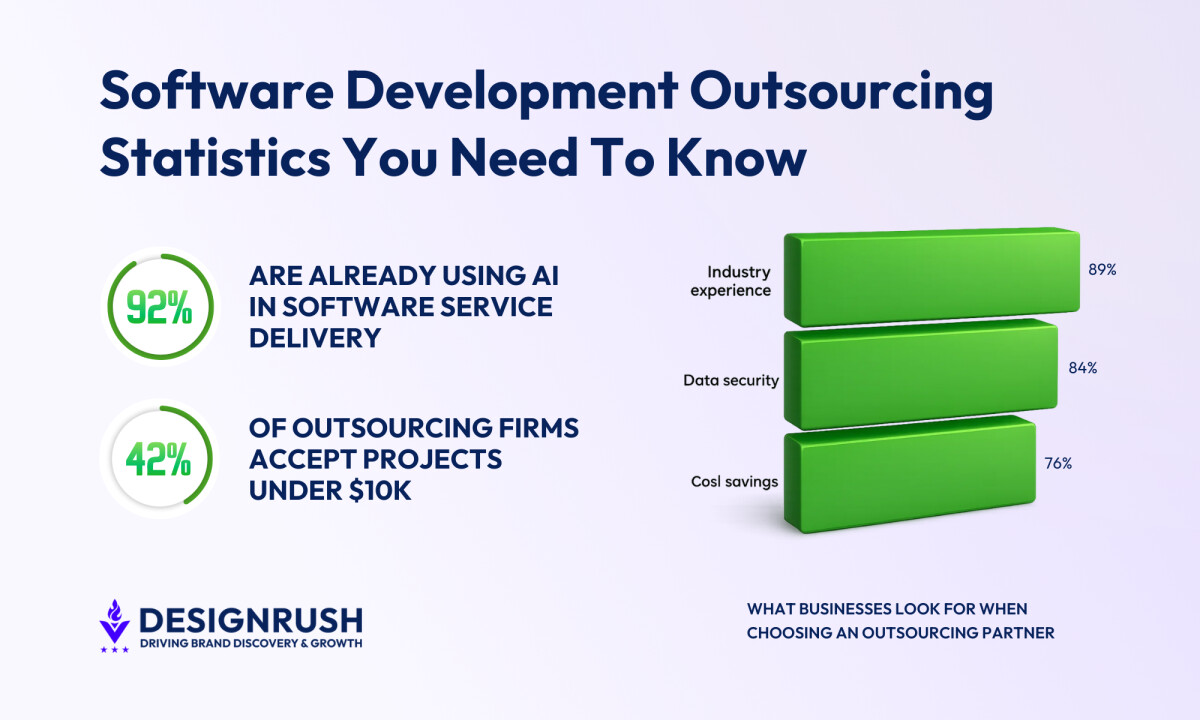 Software Development Outsourcing Statistics You Need To Know

92%

ARE ALREADY USING AI IN SOFTWARE SERVICE DELIVERY

42%

OF OUTSOURCING FIRMS ACCEPT PROJECTS UNDER $10K

Industry experience
89%

Data security
84%

Cosl savings
76%

DESIGNRUSH
DRIVING BRAND DISCOVERY & GROWTH

WHAT BUSINESSES LOOK FOR WHEN CHOOSING AN OUTSOURCING PARTNER